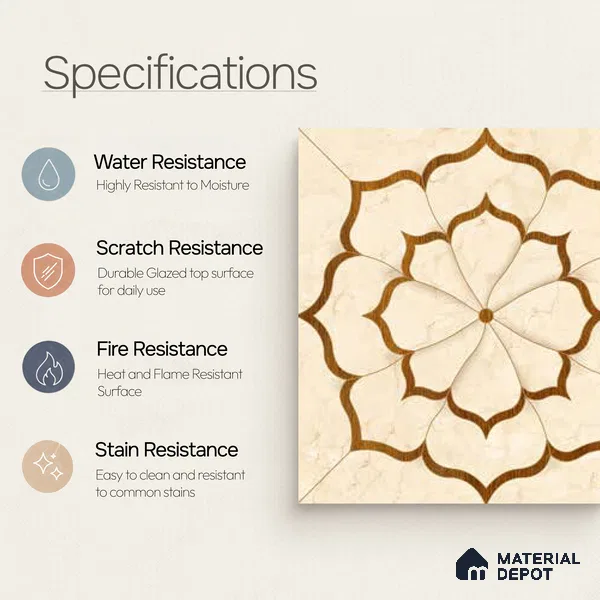 Specifications

Water Resistance
Highly Resistant to Moisture

Scratch Resistance
Durable Glazed top surface for daily use

Fire Resistance
Heat and Flame Resistant Surface

Stain Resistance
Easy to clean and resistant to common stains

MATERIAL DEPOT